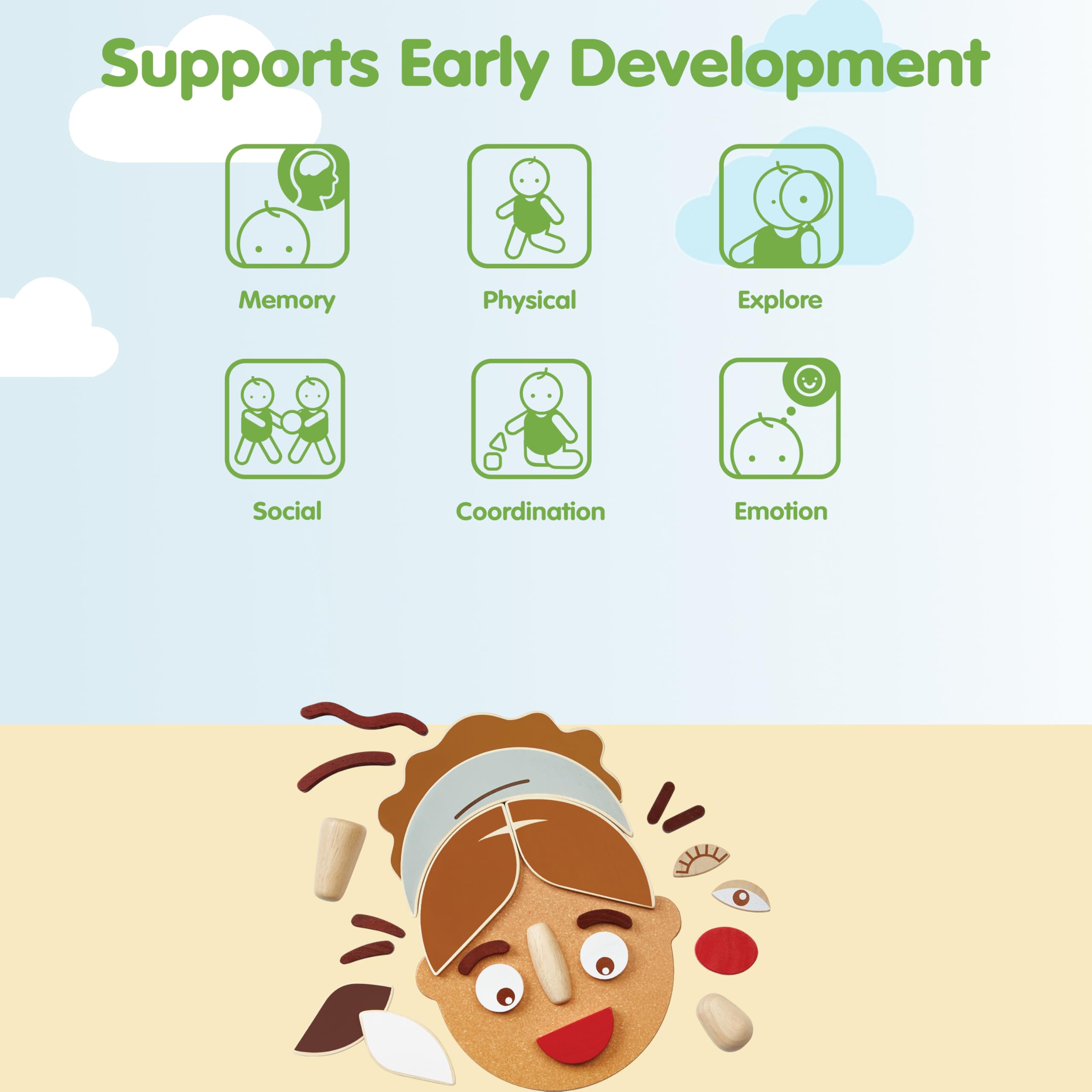 Supports Early Development

Memory

Physical

Explore

Social

Coordination

Emotion